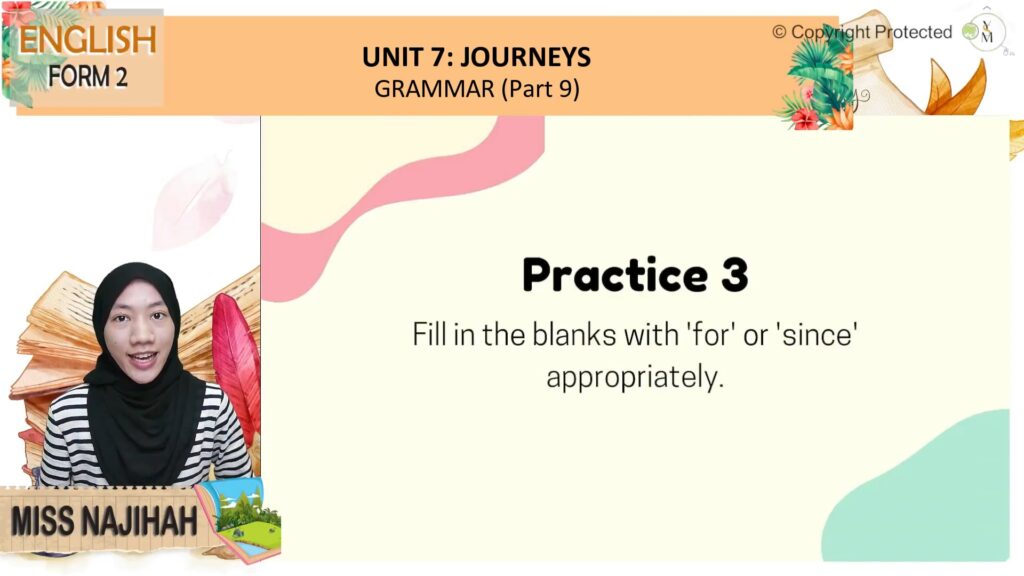 ENGLISH
FORM 2

UNIT 7: JOURNEYS
GRAMMAR (Part 9)

© Copyright Protected

Practice 3

Fill in the blanks with 'for' or 'since' appropriately.

MISS NAJIHAH